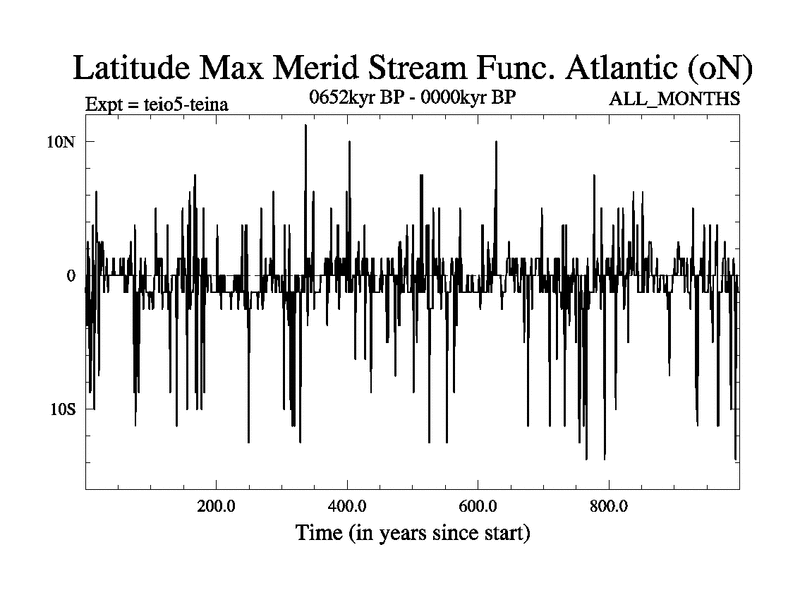 Latitude Max Merid Stream Func. Atlantic (oN)

Expt = teio5-teina

0652kyr BP - 0000kyr BP

ALL_MONTHS

10N

0

10S

200.0

400.0

600.0

800.0

Time (in years since start)